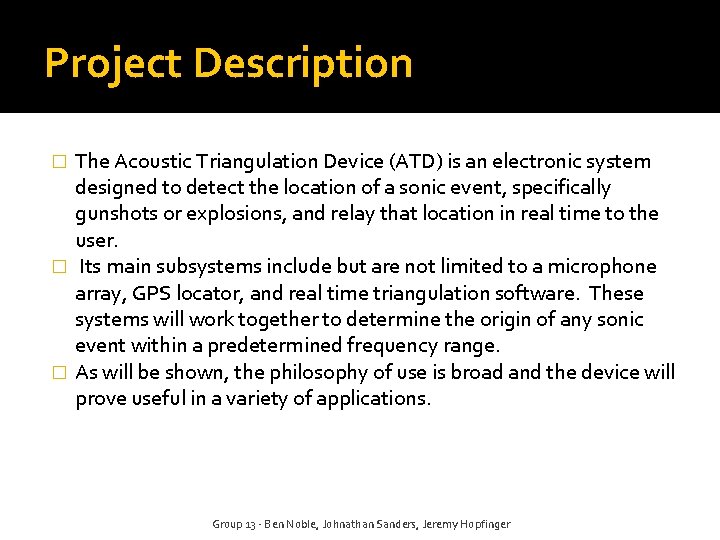 Project Description

□ The Acoustic Triangulation Device (ATD) is an electronic system designed to detect the location of a sonic event, specifically gunshots or explosions, and relay that location in real time to the user.

□ Its main subsystems include but are not limited to a microphone array, GPS locator, and real time triangulation software. These systems will work together to determine the origin of any sonic event within a predetermined frequency range.

□ As will be shown, the philosophy of use is broad and the device will prove useful in a variety of applications.

Group 13 - Ben Noble, Johnathan Sanders, Jeremy Hopfinger